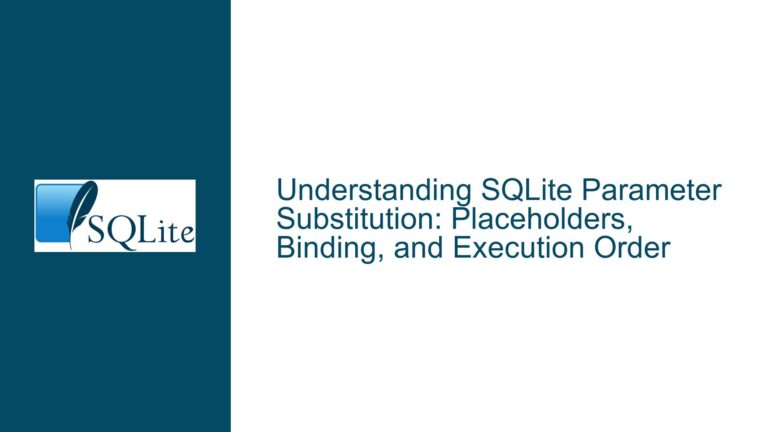 SQLite

Understanding SQLite Parameter Substitution: Placeholders, Binding, and Execution Order